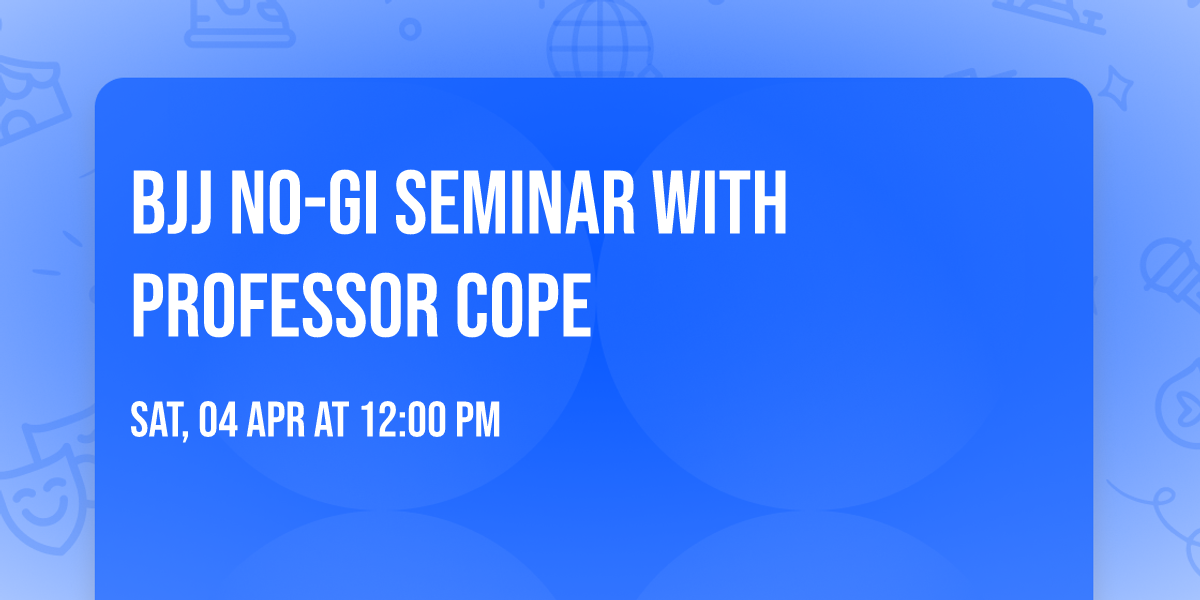 BJJ NO-GI SEMINAR WITH PROFESSOR COPE

SAT, 04 APR AT 12:00 PM